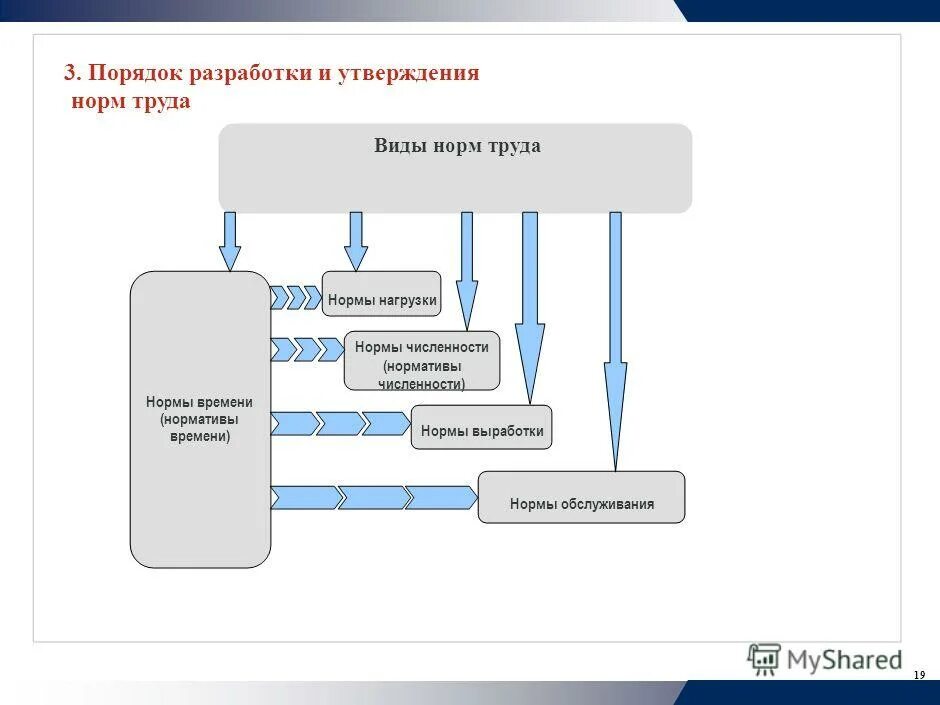 3. Порядок разработки и утверждения норм труда

Виды норм труда

Нормы времени (нормативы времени)

Нормы нагрузки

Нормы численности (нормативы численности)

Нормы выработки

Нормы обслуживания

MyShared

19